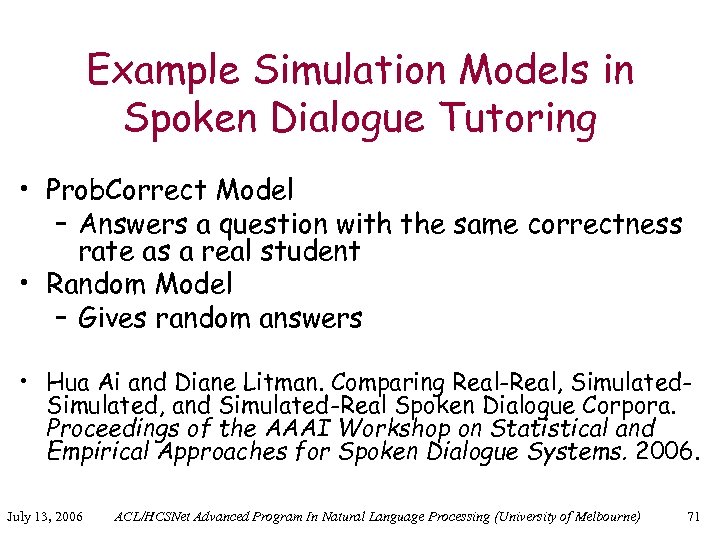 Example Simulation Models in Spoken Dialogue Tutoring

• ProbCorrect Model
– Answers a question with the same correctness rate as a real student
• Random Model
– Gives random answers

• Hua Ai and Diane Litman. Comparing Real-Real, Simulated-Simulated, and Simulated-Real Spoken Dialogue Corpora. Proceedings of the AAAI Workshop on Statistical and Empirical Approaches for Spoken Dialogue Systems. 2006.

July 13, 2006 ACL/HCSNet Advanced Program In Natural Language Processing (University of Melbourne) 71